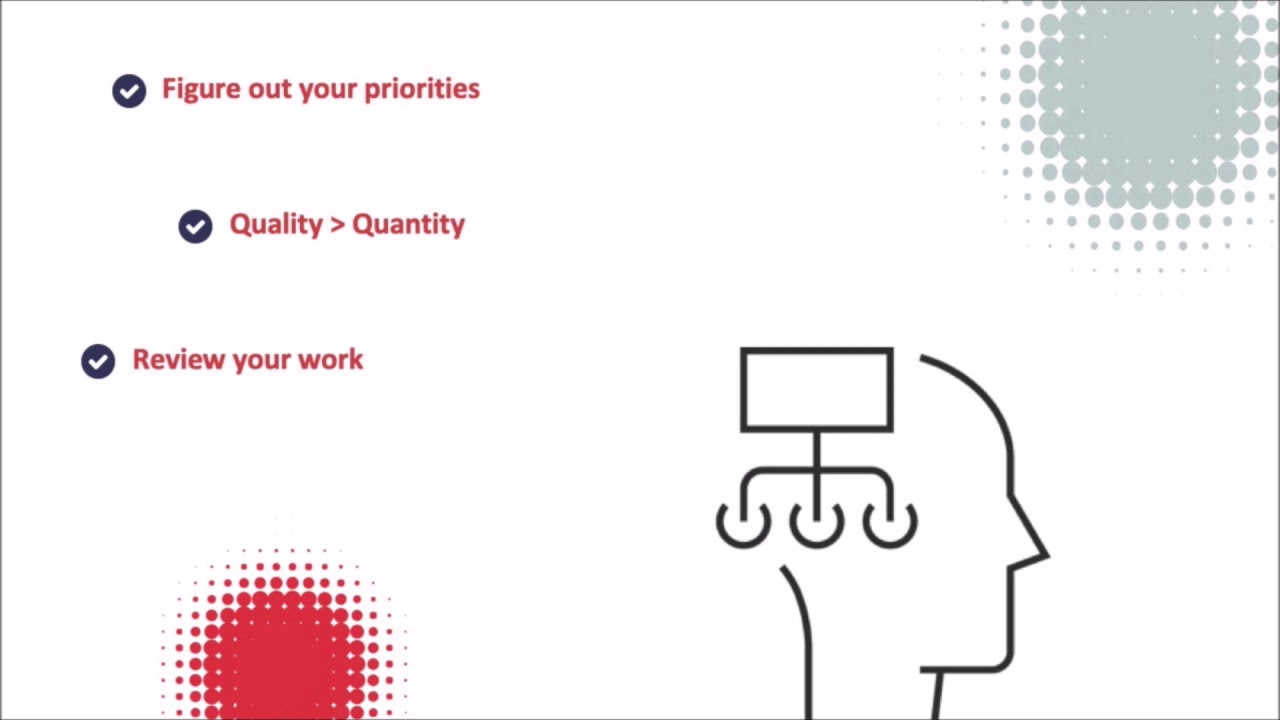 Figure out your priorities

Quality > Quantity

Review your work